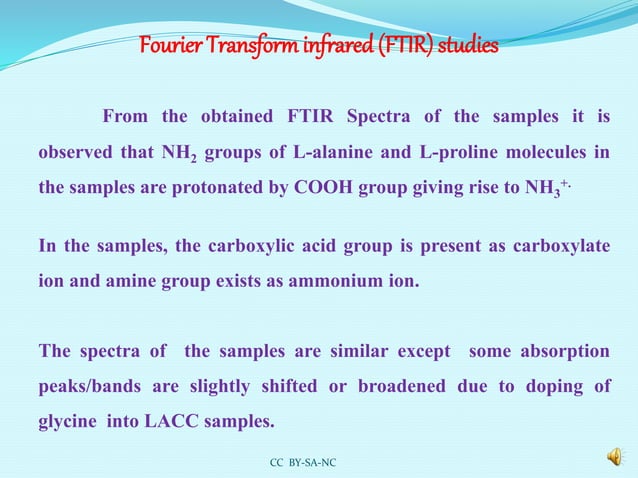 Fourier Transform infrared (FTIR) studies

From the obtained FTIR Spectra of the samples it is observed that $NH_2$ groups of L-alanine and L-proline molecules in the samples are protonated by COOH group giving rise to $NH_3^{+.}$

In the samples, the carboxylic acid group is present as carboxylate ion and amine group exists as ammonium ion.

The spectra of the samples are similar except some absorption peaks/bands are slightly shifted or broadened due to doping of glycine into LACC samples.

CC BY-SA-NC